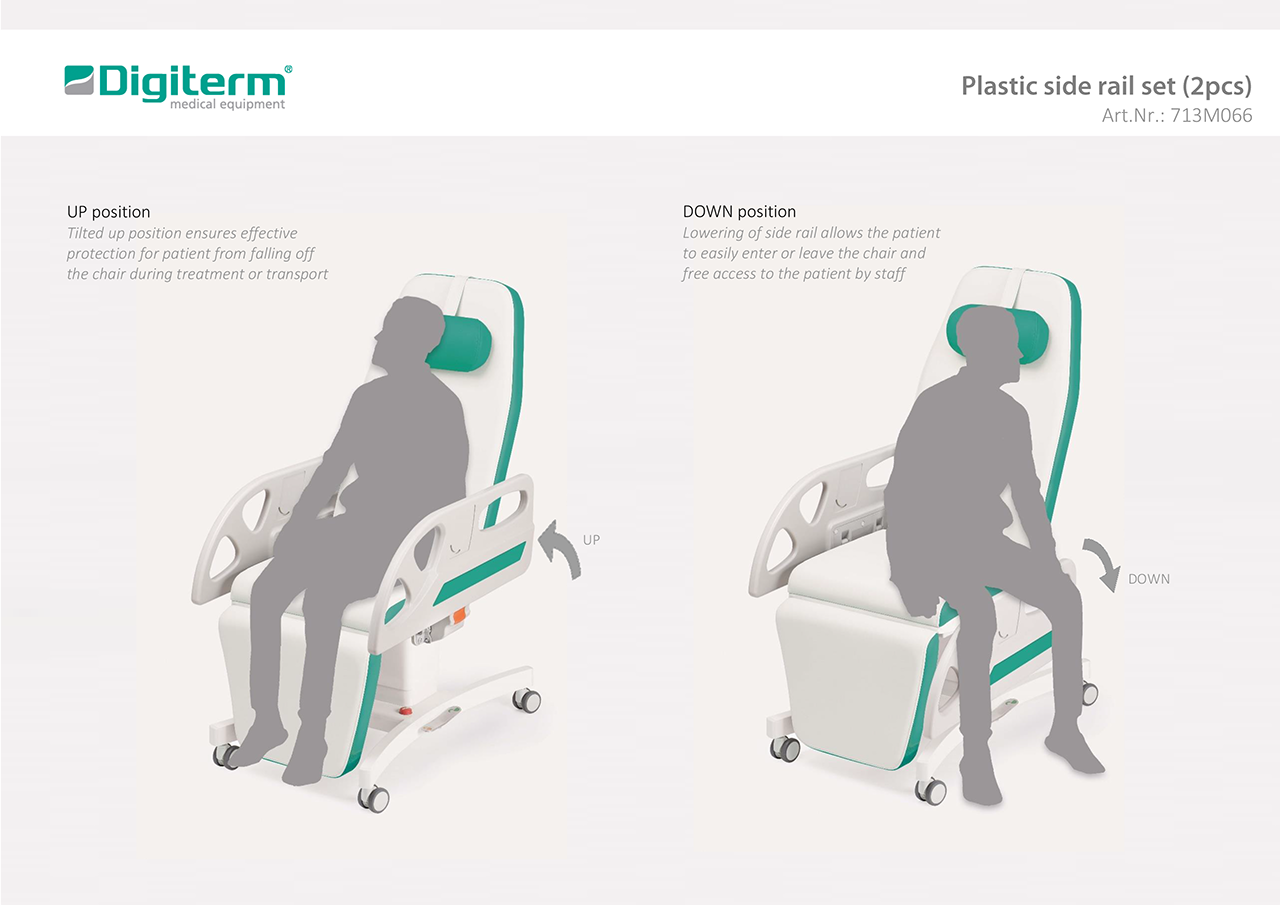 Digiterm®
medical equipment

Plastic side rail set (2pcs)
Art.Nr.: 713M066

UP position
Tilted up position ensures effective protection for patient from falling off the chair during treatment or transport

UP

DOWN position
Lowering of side rail allows the patient to easily enter or leave the chair and free access to the patient by staff

DOWN